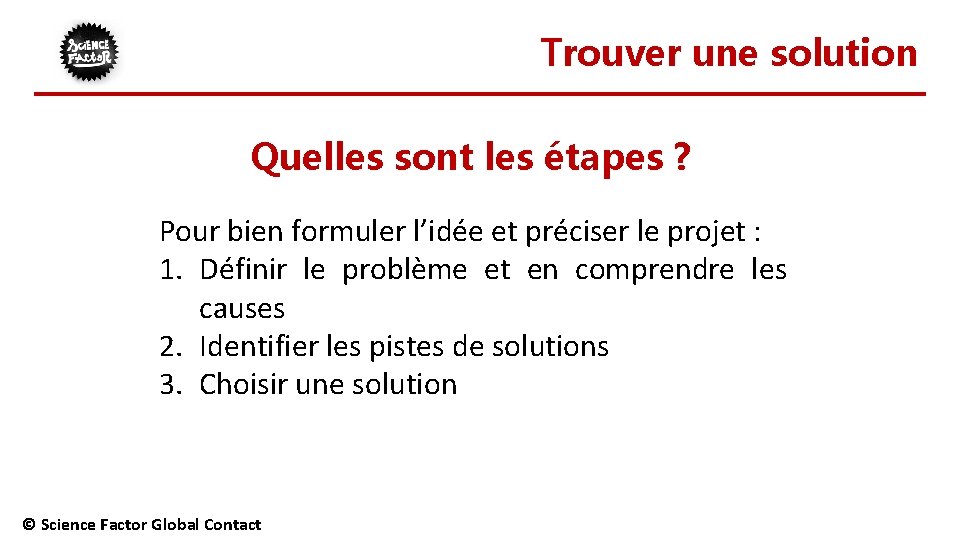 SCIENCE FACTOR

Trouver une solution

Quelles sont les étapes ?

Pour bien formuler l’idée et préciser le projet :
1. Définir le problème et en comprendre les causes
2. Identifier les pistes de solutions
3. Choisir une solution

© Science Factor Global Contact